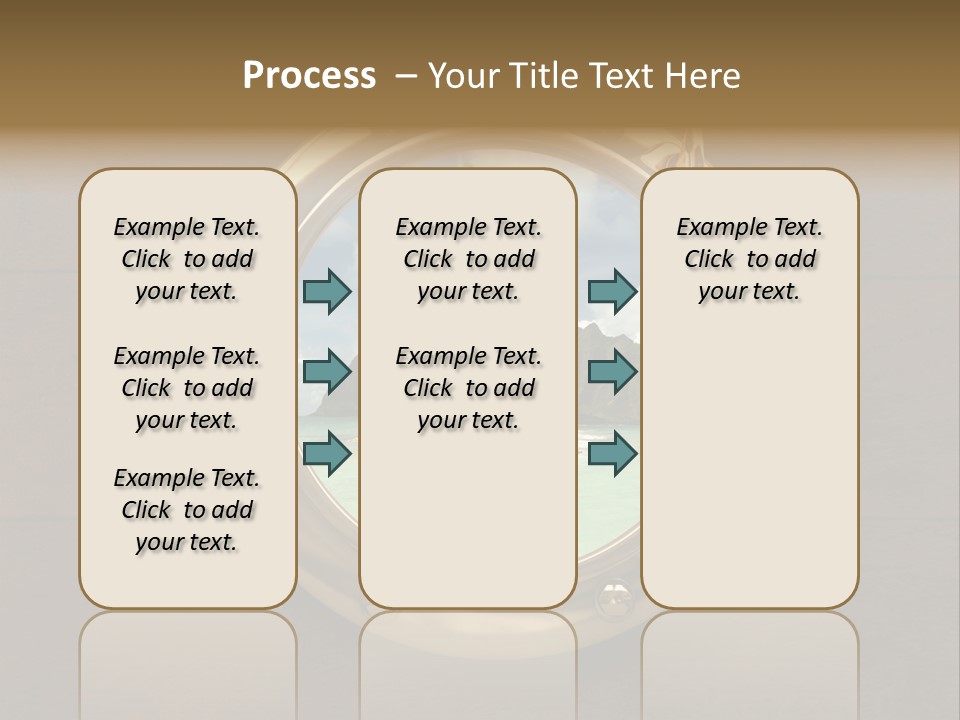 Process – Your Title Text Here

Example Text. Click to add your text.

Example Text. Click to add your text.

Example Text. Click to add your text.

Example Text. Click to add your text.

Example Text. Click to add your text.

Example Text. Click to add your text.